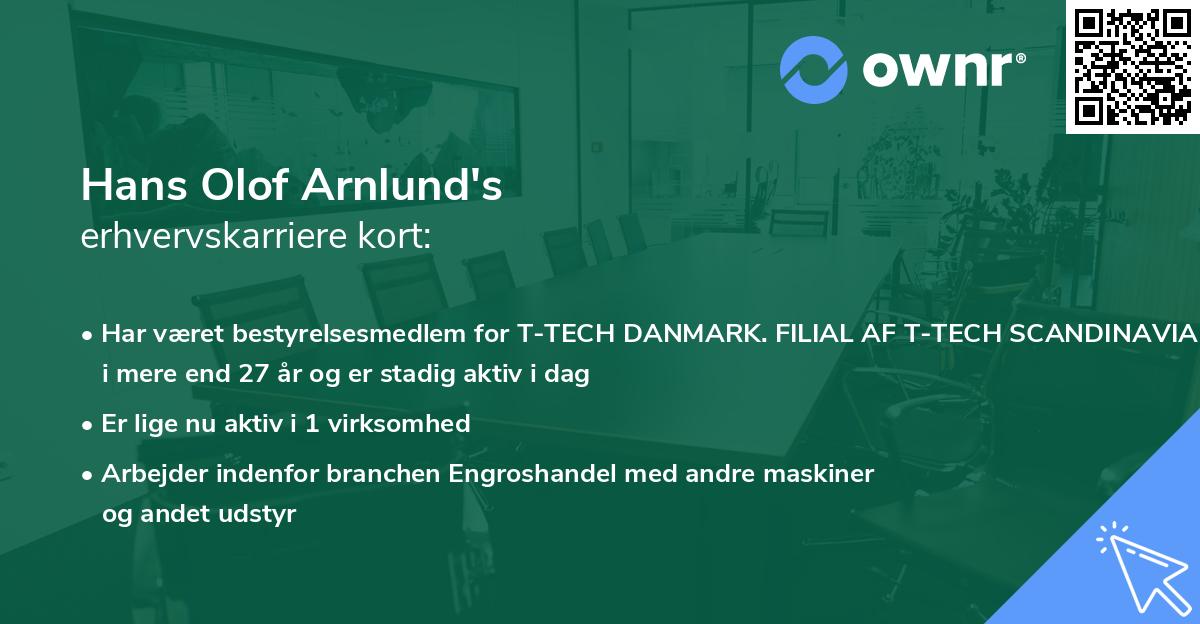 ownr®

Hans Olof Arnlund's
erhvervskarriere kort:

• Har været bestyrelsesmedlem for T-TECH DANMARK. FILIAL AF T-TECH SCANDINAVIA i mere end 27 år og er stadig aktiv i dag

• Er lige nu aktiv i 1 virksomhed

• Arbejder indenfor branchen Engroshandel med andre maskiner og andet udstyr